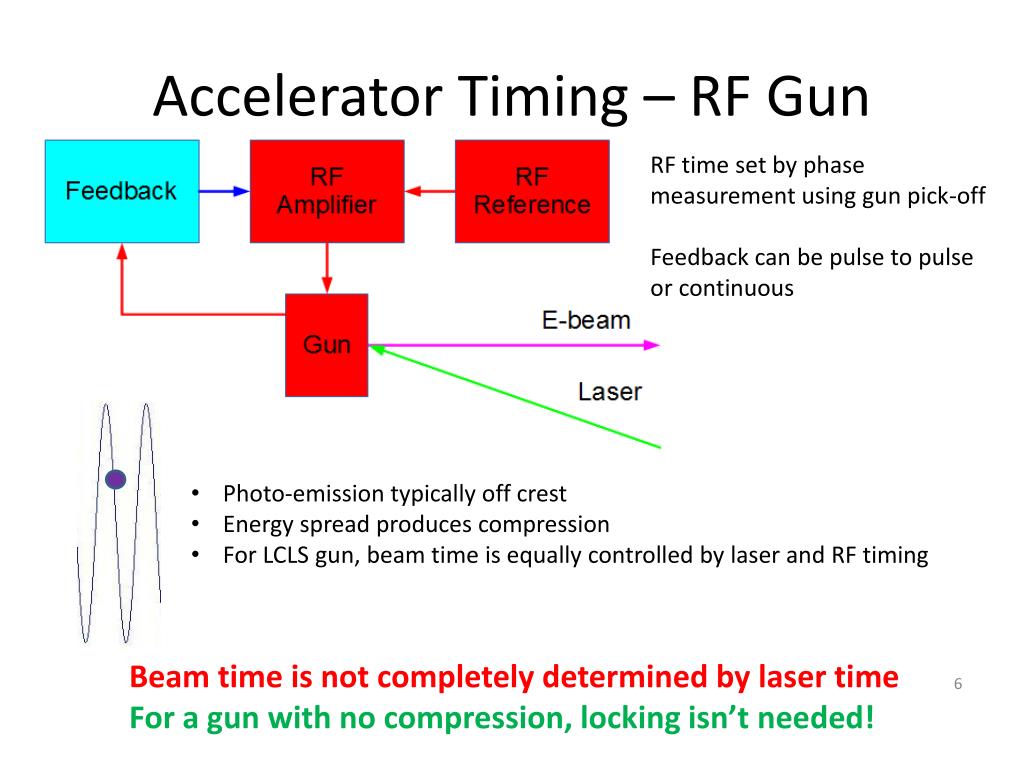 Accelerator Timing – RF Gun

Feedback

RF Amplifier

RF Reference

Gun

E-beam

Laser

RF time set by phase measurement using gun pick-off

Feedback can be pulse to pulse or continuous

• Photo-emission typically off crest
• Energy spread produces compression
• For LCLS gun, beam time is equally controlled by laser and RF timing

Beam time is not completely determined by laser time
For a gun with no compression, locking isn't needed!

6